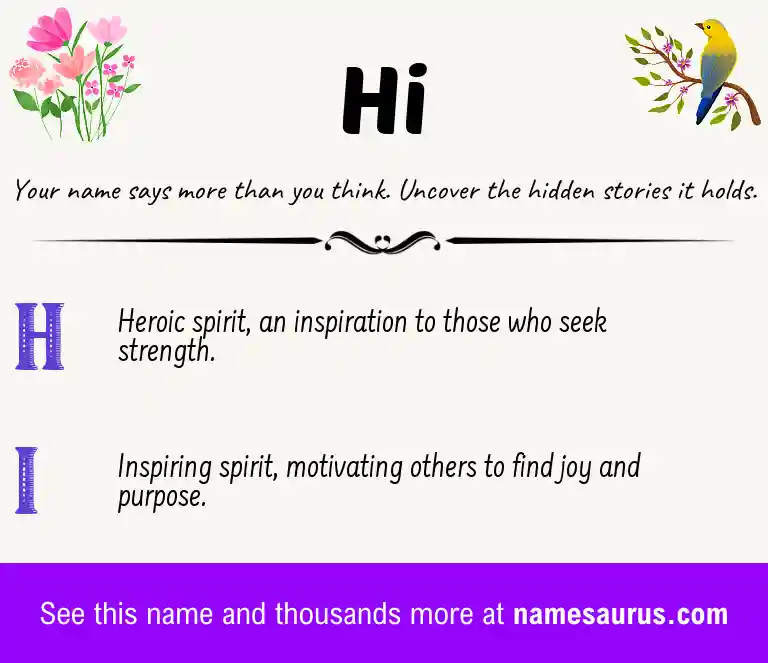 Hi

Your name says more than you think. Uncover the hidden stories it holds.

H Heroic spirit, an inspiration to those who seek strength.

I Inspiring spirit, motivating others to find joy and purpose.

See this name and thousands more at namesaurus.com